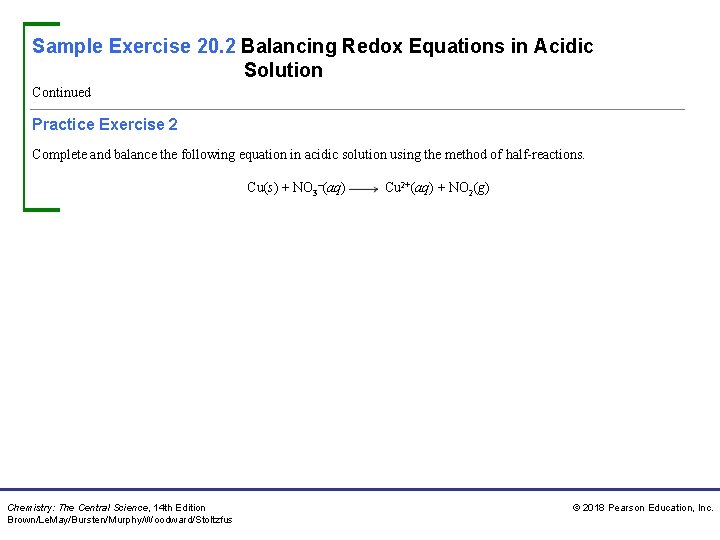 Sample Exercise 20.2 Balancing Redox Equations in Acidic Solution

Continued

Practice Exercise 2

Complete and balance the following equation in acidic solution using the method of half-reactions.

$Cu(s) + NO_3^-(aq) \longrightarrow Cu^{2+}(aq) + NO_2(g)$

Chemistry: The Central Science, 14th Edition
Brown/LeMay/Bursten/Murphy/Woodward/Stoltzfus

© 2018 Pearson Education, Inc.